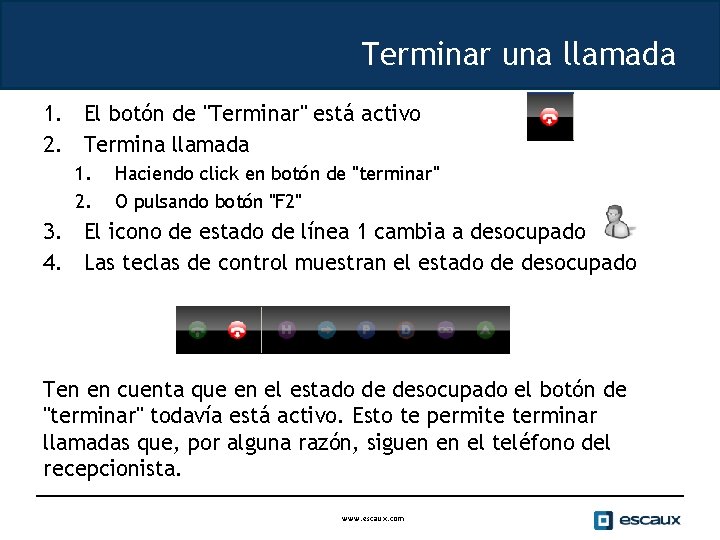 Terminar una llamada

1. El botón de "Terminar" está activo
2. Termina llamada
 1. Haciendo click en botón de "terminar"
 2. O pulsando botón "F2"
3. El icono de estado de línea 1 cambia a desocupado
4. Las teclas de control muestran el estado de desocupado

H P D A

Ten en cuenta que en el estado de desocupado el botón de "terminar" todavía está activo. Esto te permite terminar llamadas que, por alguna razón, siguen en el teléfono del recepcionista.

www.escaux.com

escaux